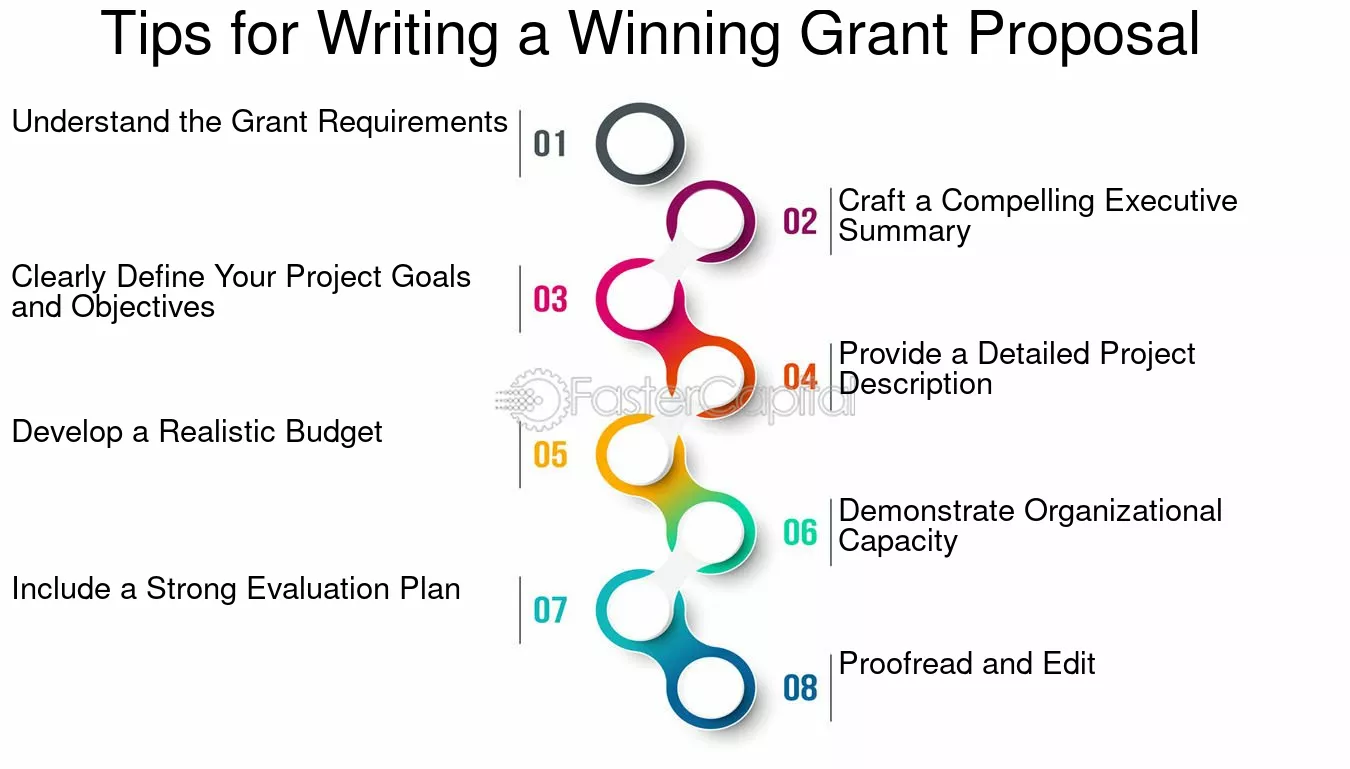 Tips for Writing a Winning Grant Proposal

Understand the Grant Requirements

01

02

Craft a Compelling Executive Summary

Clearly Define Your Project Goals and Objectives

03

04

Provide a Detailed Project Description

FasterCapital

Develop a Realistic Budget

05

06

Demonstrate Organizational Capacity

Include a Strong Evaluation Plan

07

08

Proofread and Edit